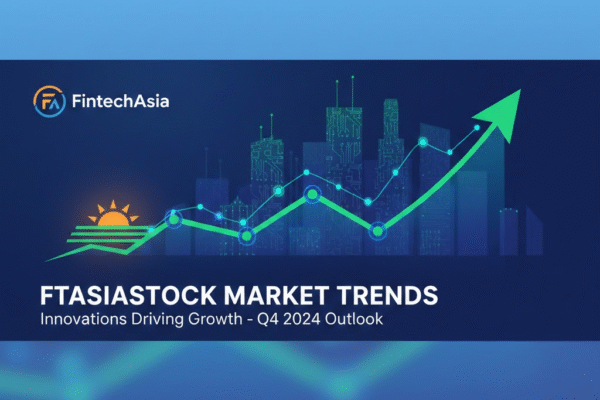 FA FintechAsia

FTASIASTOCK MARKET TRENDS
Innovations Driving Growth - Q4 2024 Outlook